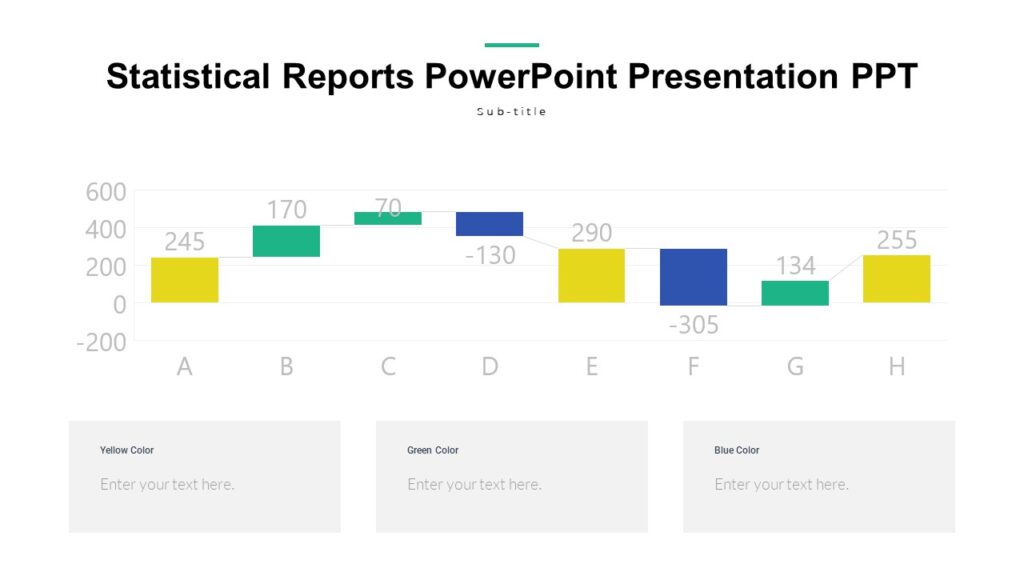 Statistical Reports PowerPoint Presentation PPT

Sub-title

600
400
200
0
-200

245
170
70
-130
290
-305
134
255

A B C D E F G H

Yellow Color

Enter your text here.

Green Color

Enter your text here.

Blue Color

Enter your text here.